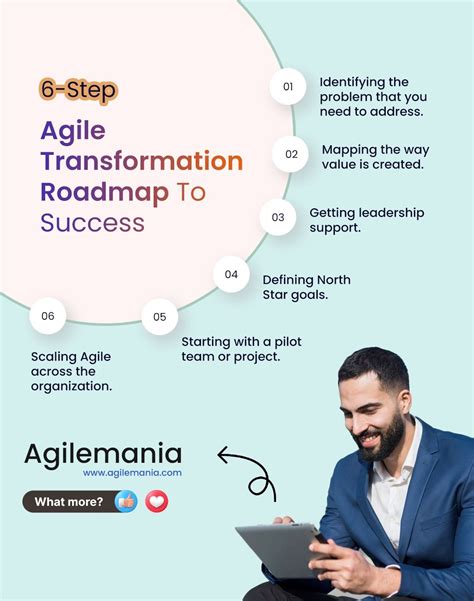 6-Step

Agile Transformation Roadmap To Success

01 Identifying the problem that you need to address.

02 Mapping the way value is created.

03 Getting leadership support.

04 Defining North Star goals.

05 Starting with a pilot team or project.

06 Scaling Agile across the organization.

Agilemania
www.agilemania.com

What more?